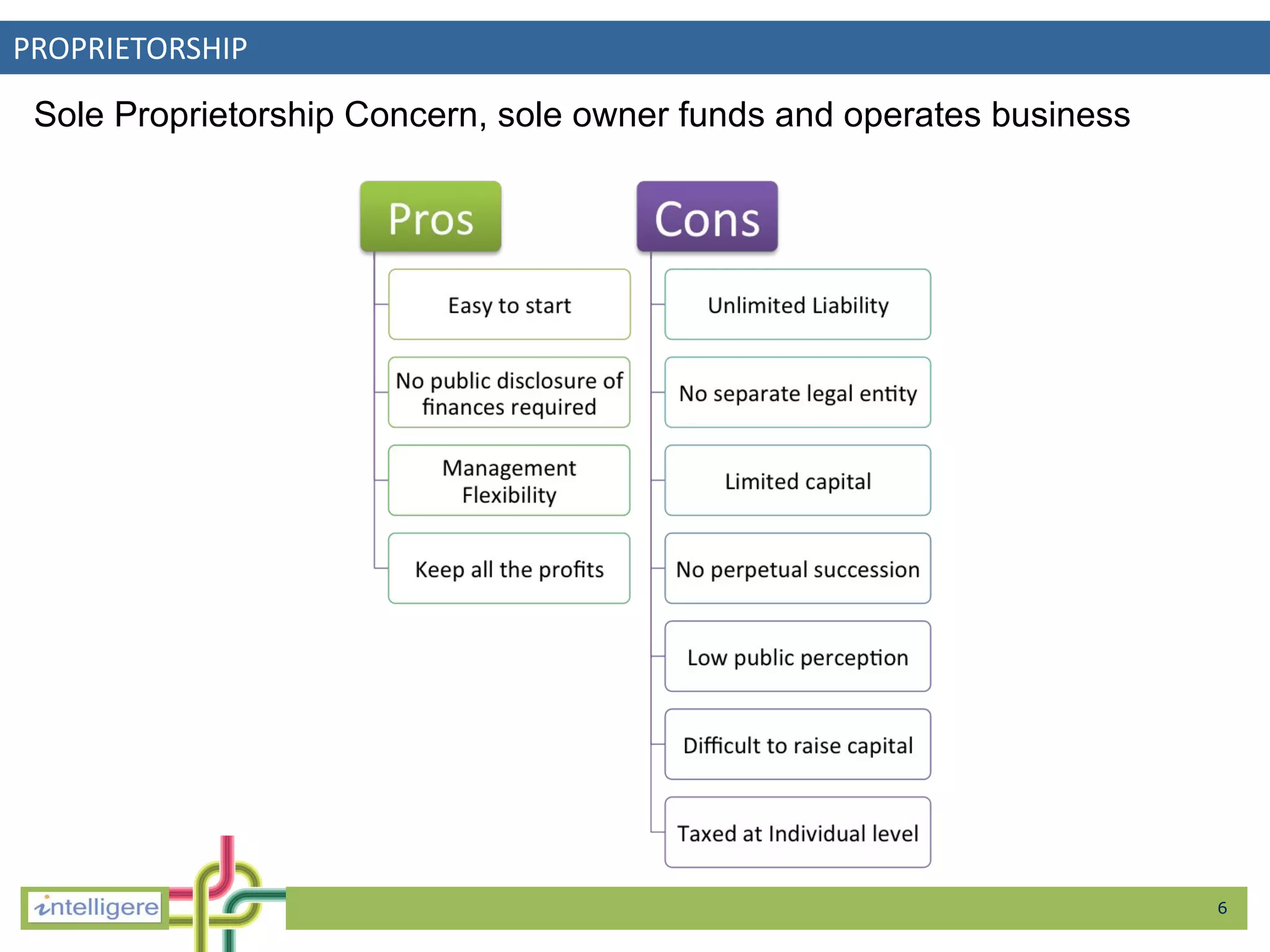 PROPRIETORSHIP

Sole Proprietorship Concern, sole owner funds and operates business

Pros

Easy to start

No public disclosure of finances required

Management Flexibility

Keep all the profits

Cons

Unlimited Liability

No separate legal entity

Limited capital

No perpetual succession

Low public perception

Difficult to raise capital

Taxed at Individual level

intelligere

6